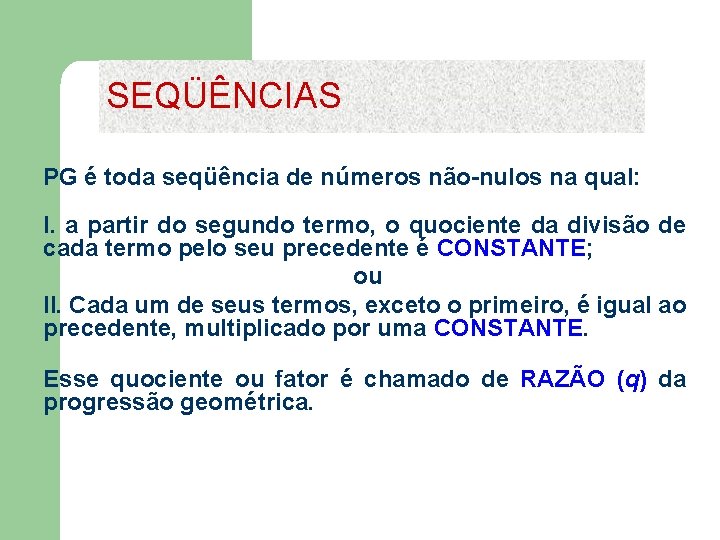 SEQÜÊNCIAS

PG é toda seqüência de números não-nulos na qual:

I. a partir do segundo termo, o quociente da divisão de cada termo pelo seu precedente é CONSTANTE;

ou

II. Cada um de seus termos, exceto o primeiro, é igual ao precedente, multiplicado por uma CONSTANTE.

Esse quociente ou fator é chamado de RAZÃO ($q$) da progressão geométrica.